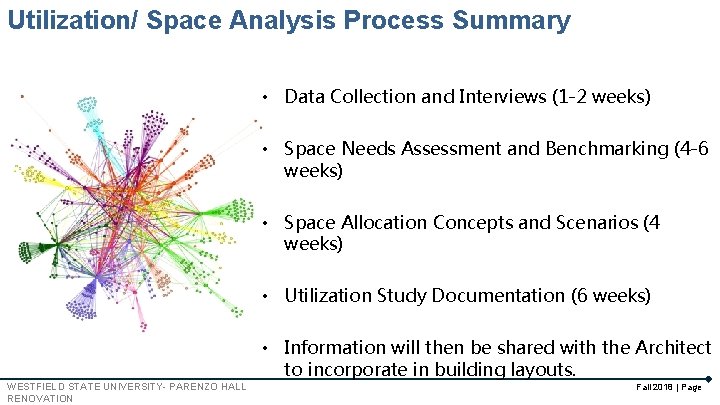 Utilization/ Space Analysis Process Summary

• Data Collection and Interviews (1-2 weeks)

• Space Needs Assessment and Benchmarking (4-6 weeks)

• Space Allocation Concepts and Scenarios (4 weeks)

• Utilization Study Documentation (6 weeks)

• Information will then be shared with the Architect to incorporate in building layouts.

WESTFIELD STATE UNIVERSITY- PARENZO HALL RENOVATION

Fall 2018 | Page